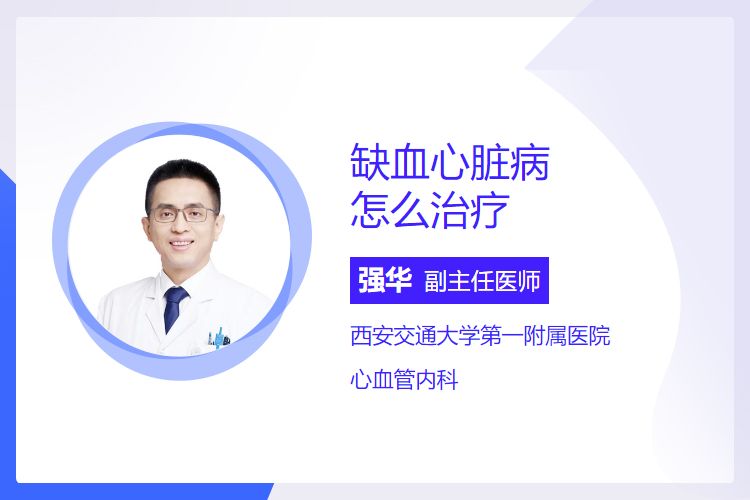 缺血心脏病
怎么治疗

强华 副主任医师

西安交通大学第一附属医院

心血管内科